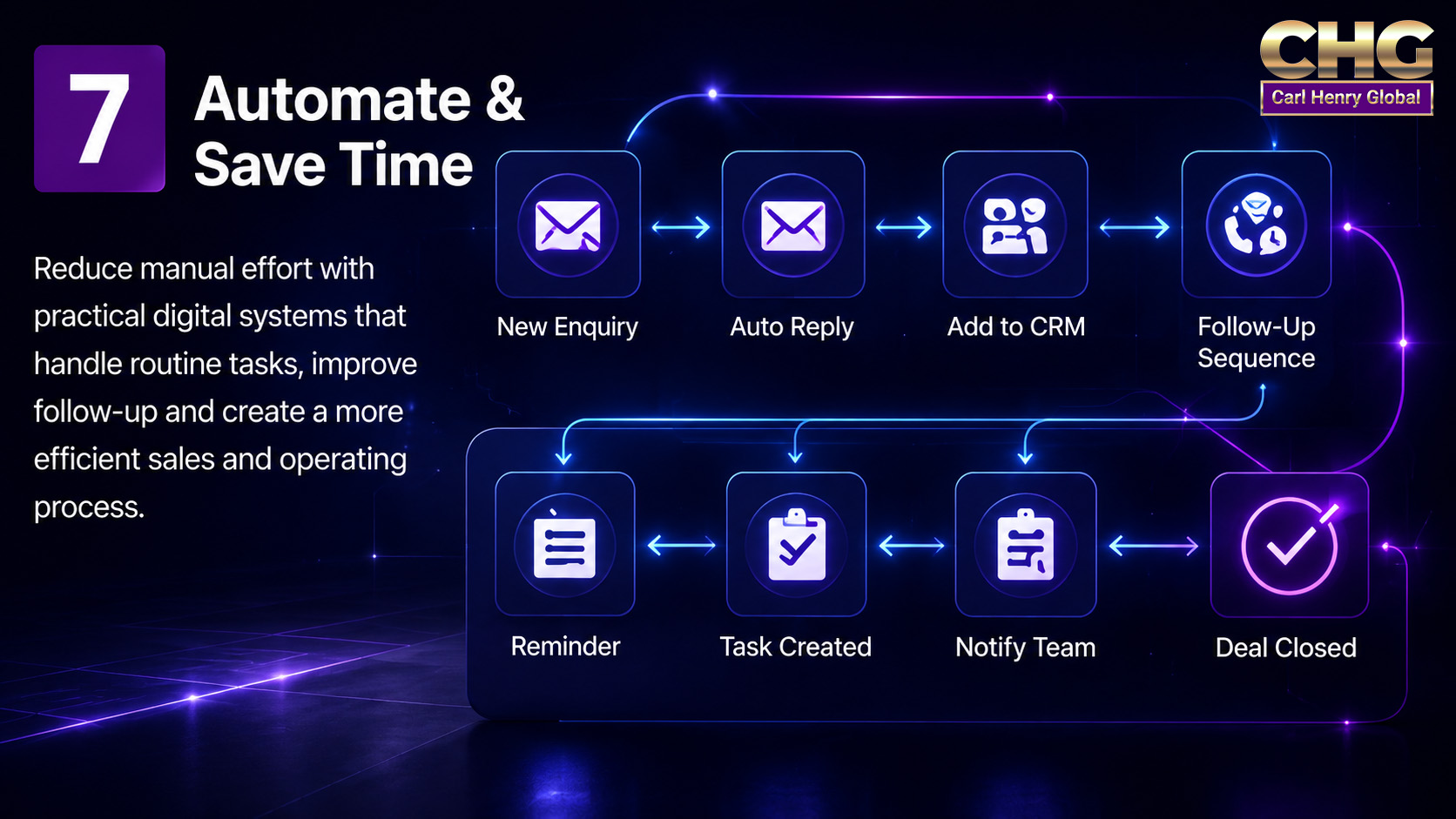 7 Automate & Save Time

CHG
Carl Henry Global

Reduce manual effort with practical digital systems that handle routine tasks, improve follow-up and create a more efficient sales and operating process.

New Enquiry

Auto Reply

Add to CRM

Follow-Up Sequence

Reminder

Task Created

Notify Team

Deal Closed